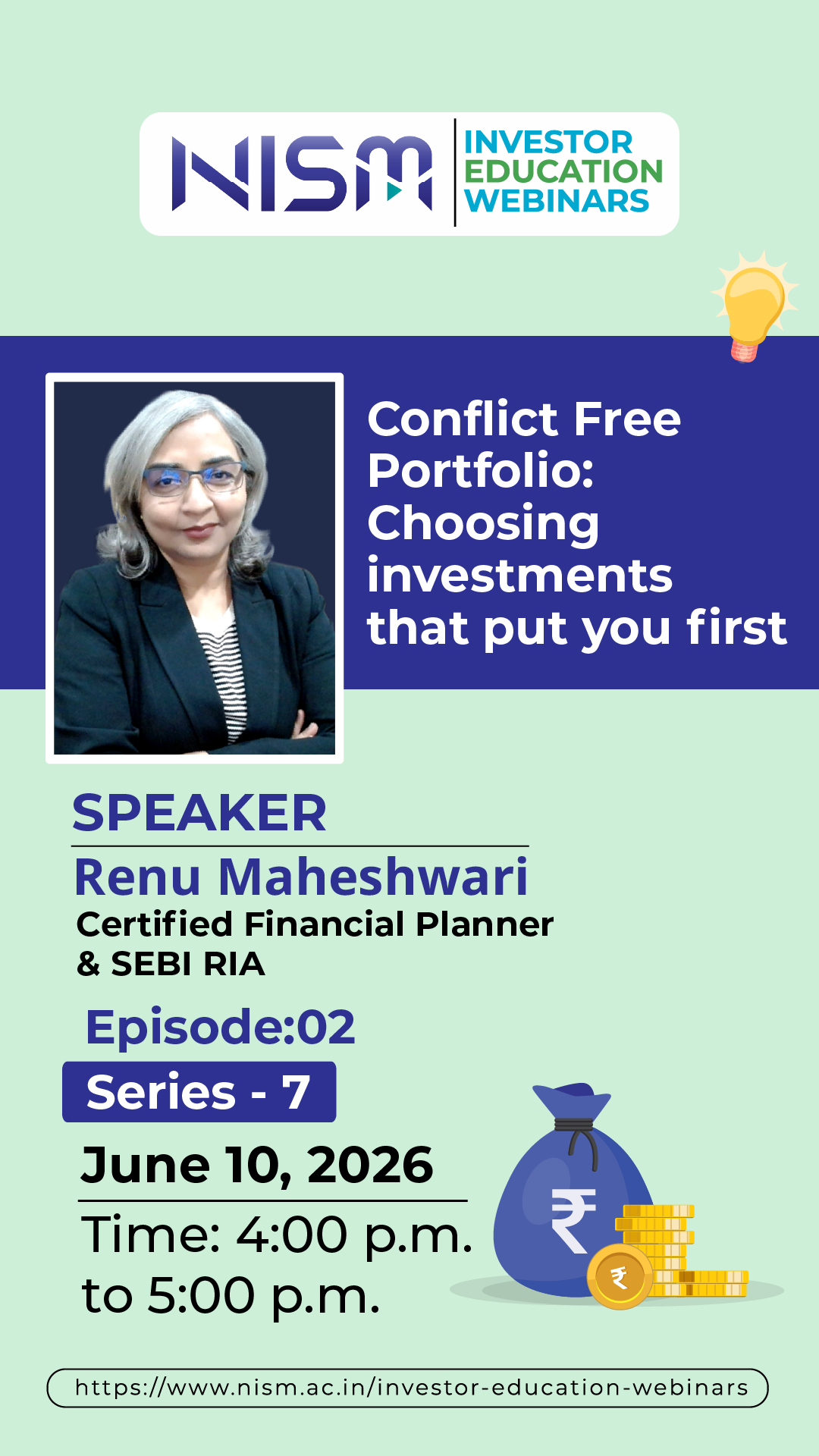 NISM INVESTOR EDUCATION WEBINARS

Conflict Free Portfolio: Choosing investments that put you first

SPEAKER

Renu Maheshwari
Certified Financial Planner & SEBI RIA

Episode:02

Series - 7

June 10, 2026

Time: 4:00 p.m. to 5:00 p.m.

₹

₹

https://www.nism.ac.in/investor-education-webinars